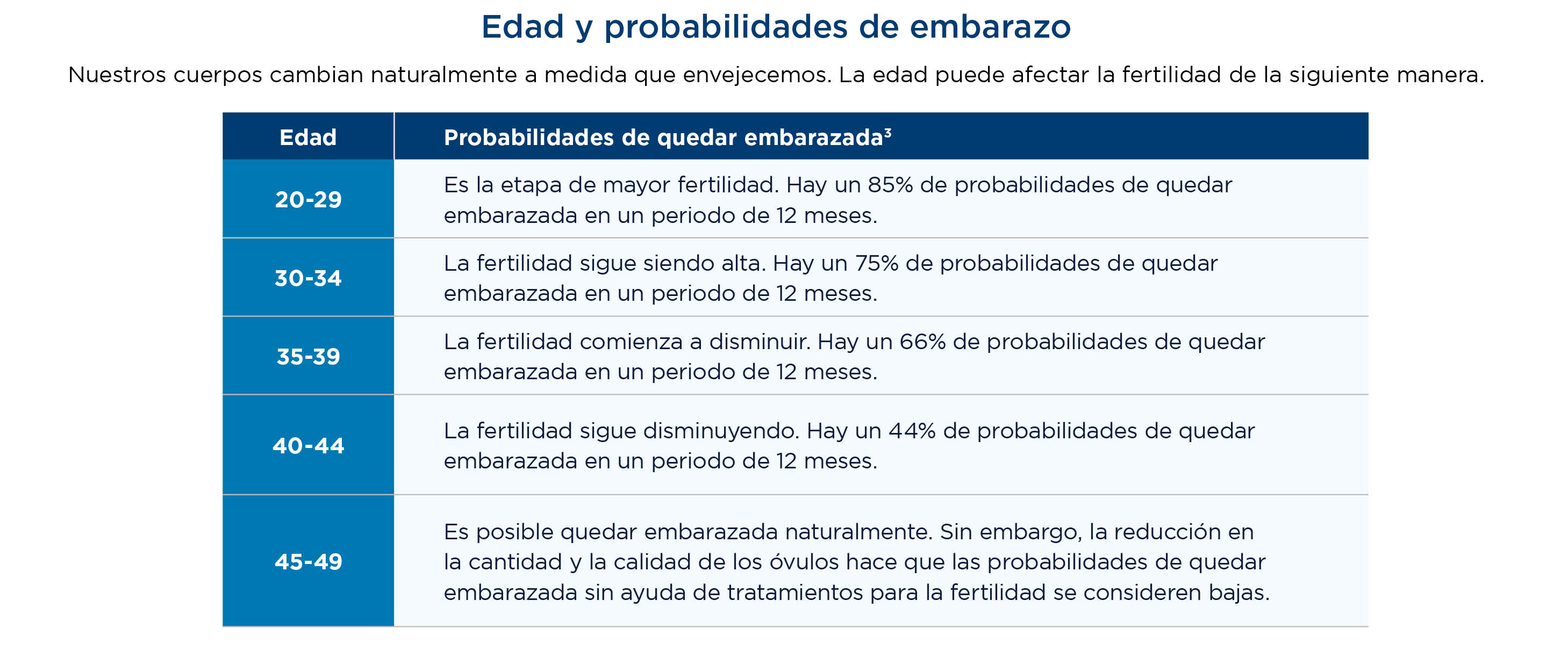 Edad y probabilidades de embarazo

Nuestros cuerpos cambian naturalmente a medida que envejecemos. La edad puede afectar la fertilidad de la siguiente manera.

| Edad | Probabilidades de quedar embarazada$^3$ |
|---|---|
| 20-29 | Es la etapa de mayor fertilidad. Hay un 85% de probabilidades de quedar embarazada en un periodo de 12 meses. |
| 30-34 | La fertilidad sigue siendo alta. Hay un 75% de probabilidades de quedar embarazada en un periodo de 12 meses. |
| 35-39 | La fertilidad comienza a disminuir. Hay un 66% de probabilidades de quedar embarazada en un periodo de 12 meses. |
| 40-44 | La fertilidad sigue disminuyendo. Hay un 44% de probabilidades de quedar embarazada en un periodo de 12 meses. |
| 45-49 | Es posible quedar embarazada naturalmente. Sin embargo, la reducción en la cantidad y la calidad de los óvulos hace que las probabilidades de quedar embarazada sin ayuda de tratamientos para la fertilidad se consideren bajas. |